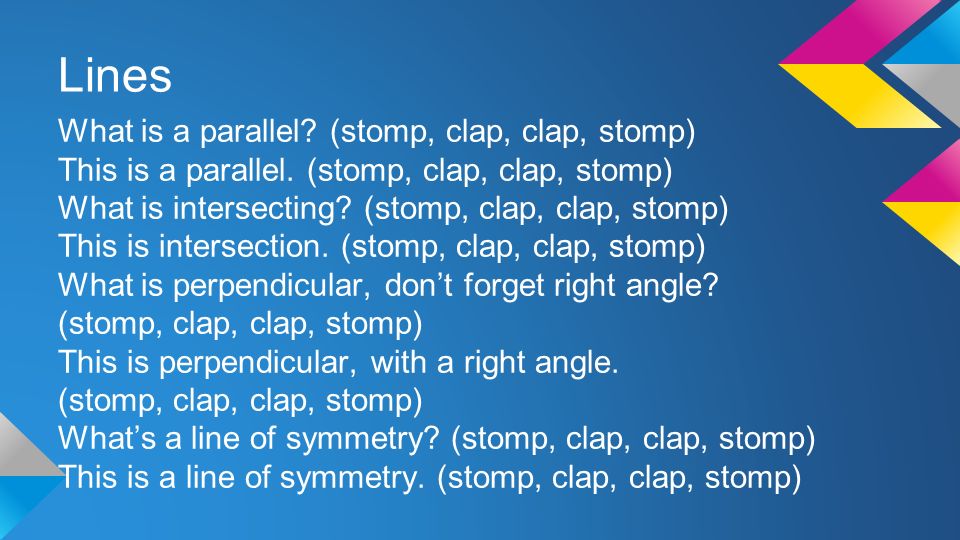 Lines

What is a parallel? (stomp, clap, clap, stomp)
This is a parallel. (stomp, clap, clap, stomp)
What is intersecting? (stomp, clap, clap, stomp)
This is intersection. (stomp, clap, clap, stomp)
What is perpendicular, don't forget right angle? (stomp, clap, clap, stomp)
This is perpendicular, with a right angle. (stomp, clap, clap, stomp)
What's a line of symmetry? (stomp, clap, clap, stomp)
This is a line of symmetry. (stomp, clap, clap, stomp)